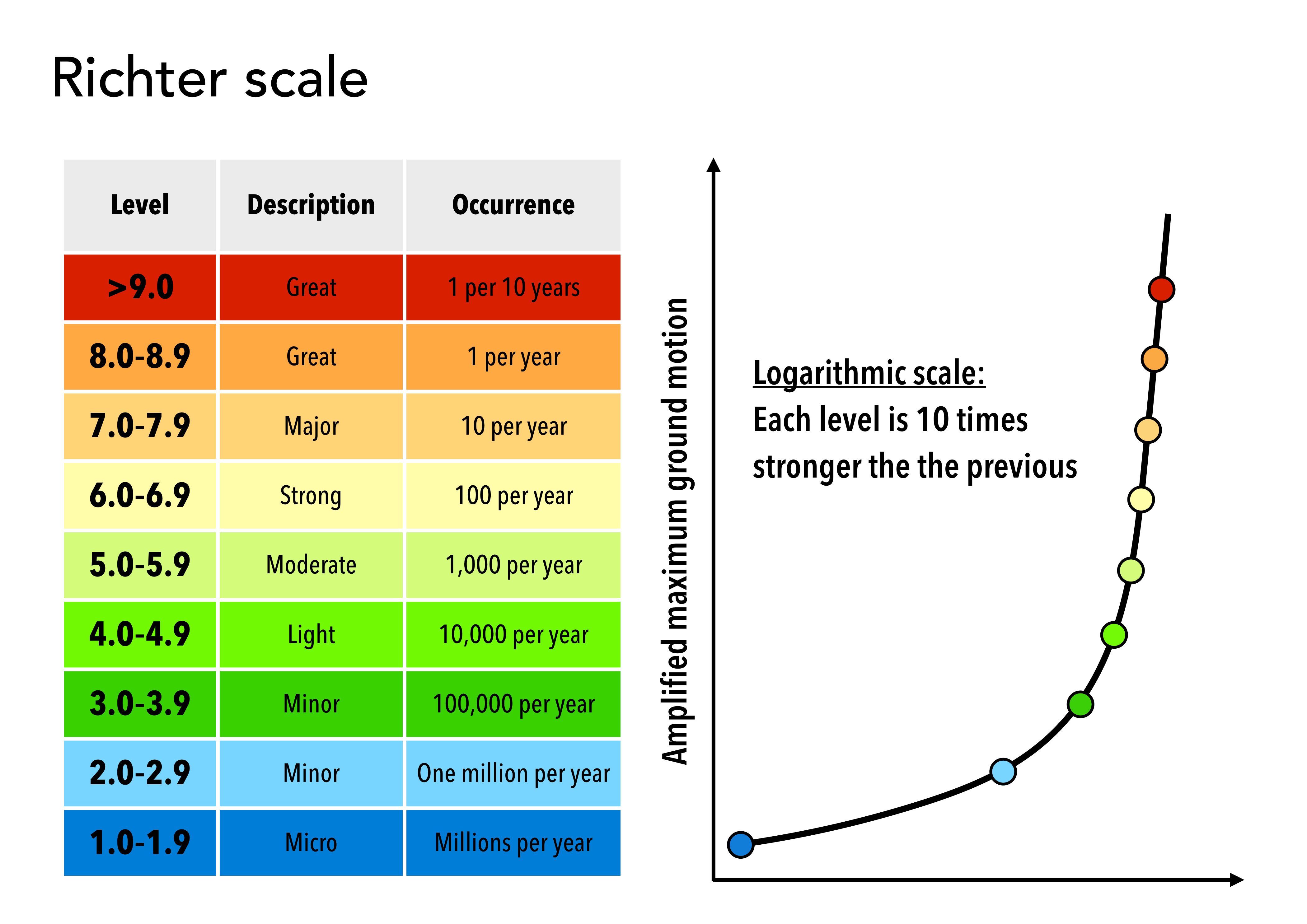 Richter scale

| Level | Description | Occurrence |
|---|---|---|
| >9.0 | Great | 1 per 10 years |
| 8.0-8.9 | Great | 1 per year |
| 7.0-7.9 | Major | 10 per year |
| 6.0-6.9 | Strong | 100 per year |
| 5.0-5.9 | Moderate | 1,000 per year |
| 4.0-4.9 | Light | 10,000 per year |
| 3.0-3.9 | Minor | 100,000 per year |
| 2.0-2.9 | Minor | One million per year |
| 1.0-1.9 | Micro | Millions per year |

Amplified maximum ground motion

Logarithmic scale:
Each level is 10 times stronger the the previous